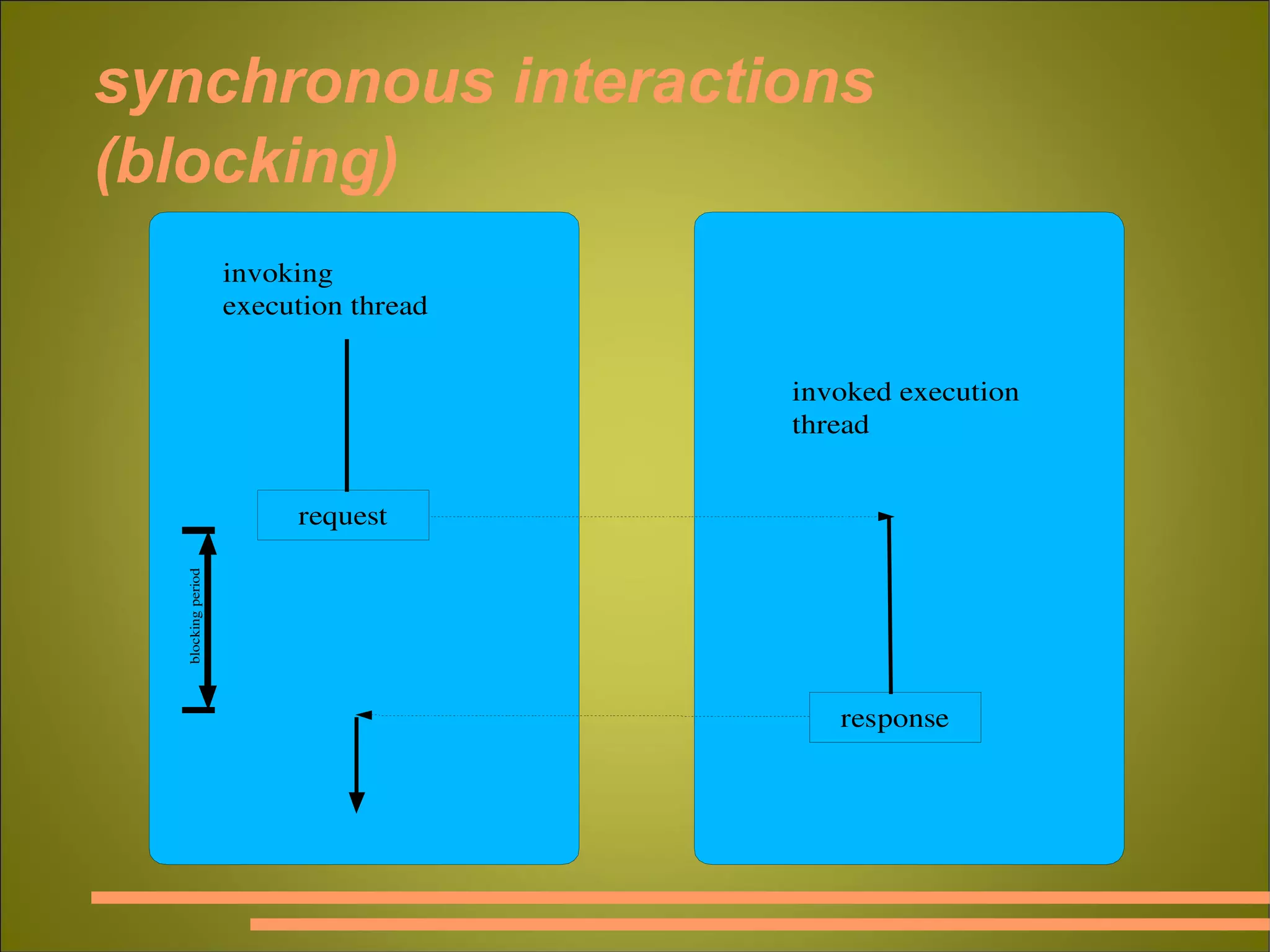 synchronous interactions (blocking)

invoking execution thread

request

blocking period

invoked execution thread

response